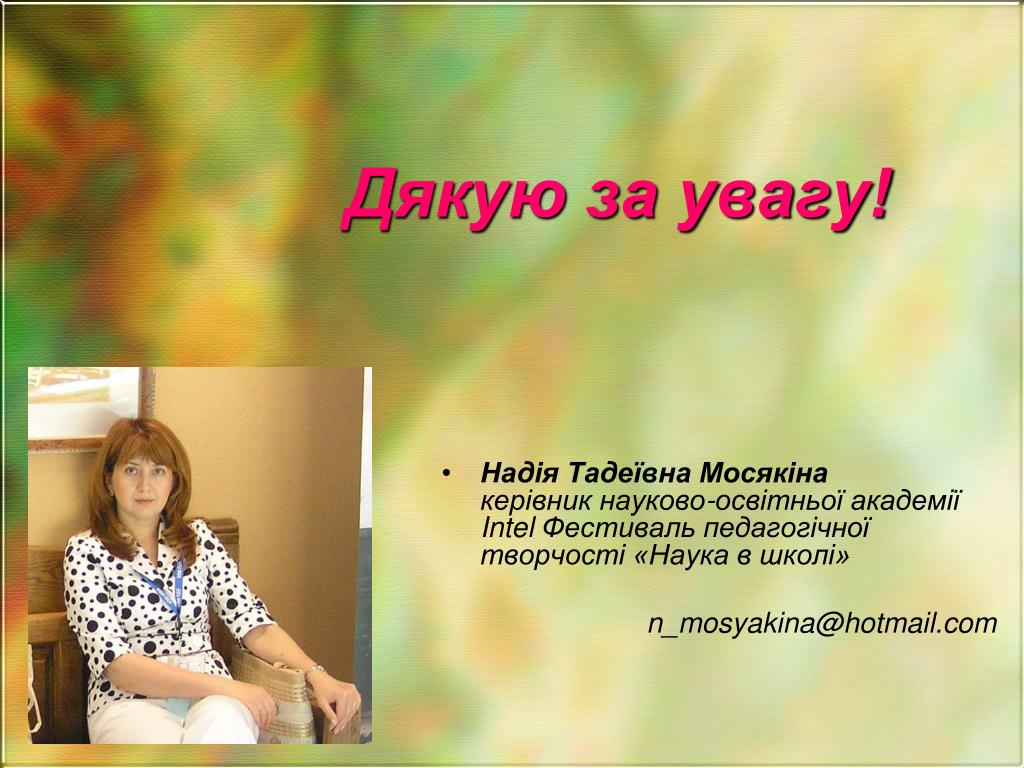 Дякую за увагу!

• Надія Тадеївна Мосякіна
керівник науково-освітньої академії Intel Фестиваль педагогічної творчості «Наука в школі»

n_mosyakina@hotmail.com